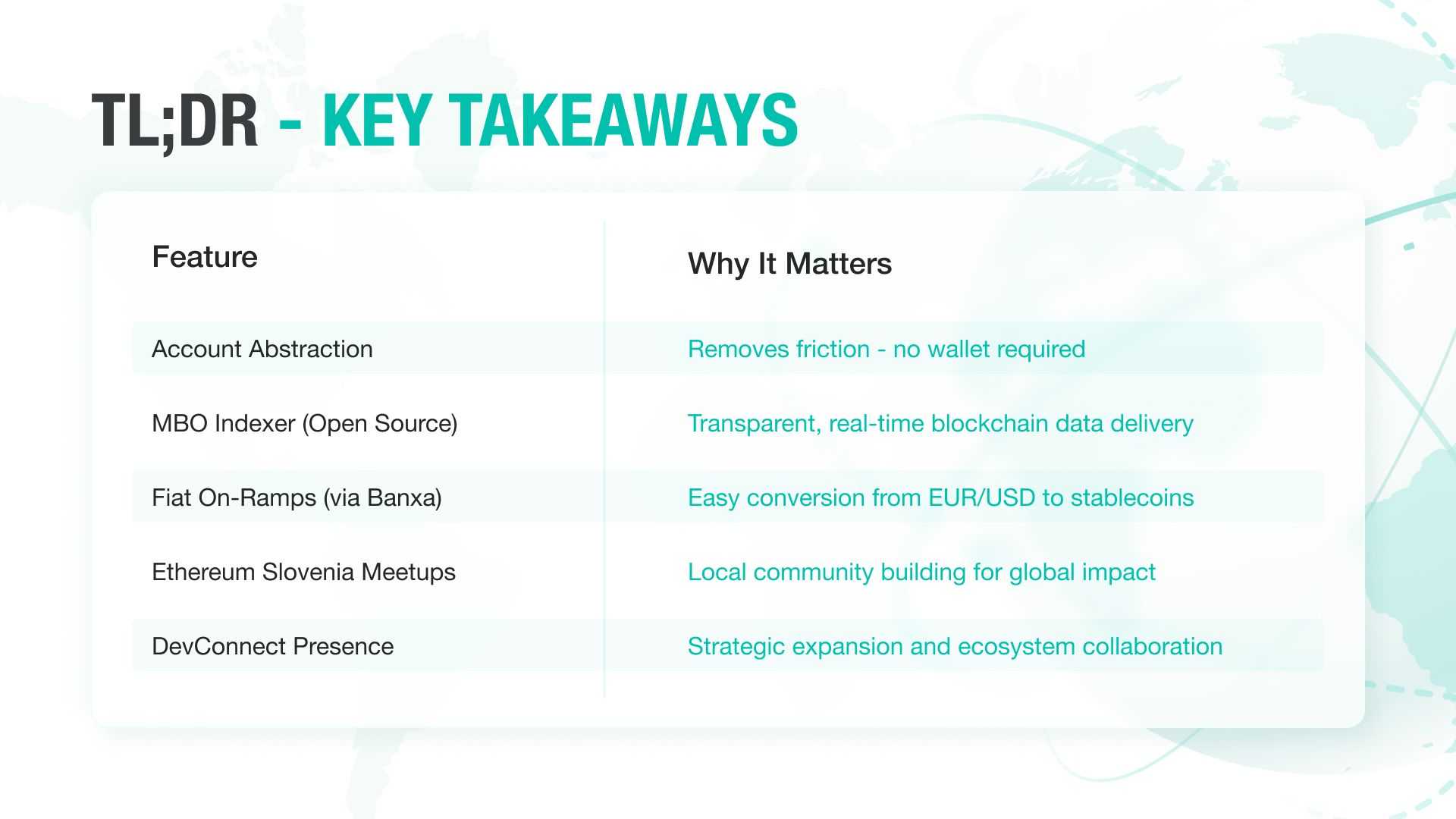 TL;DR - KEY TAKEAWAYS

| Feature | Why It Matters |
|---|---|
| Account Abstraction | Removes friction - no wallet required |
| MBO Indexer (Open Source) | Transparent, real-time blockchain data delivery |
| Fiat On-Ramps (via Banxa) | Easy conversion from EUR/USD to stablecoins |
| Ethereum Slovenia Meetups | Local community building for global impact |
| DevConnect Presence | Strategic expansion and ecosystem collaboration |